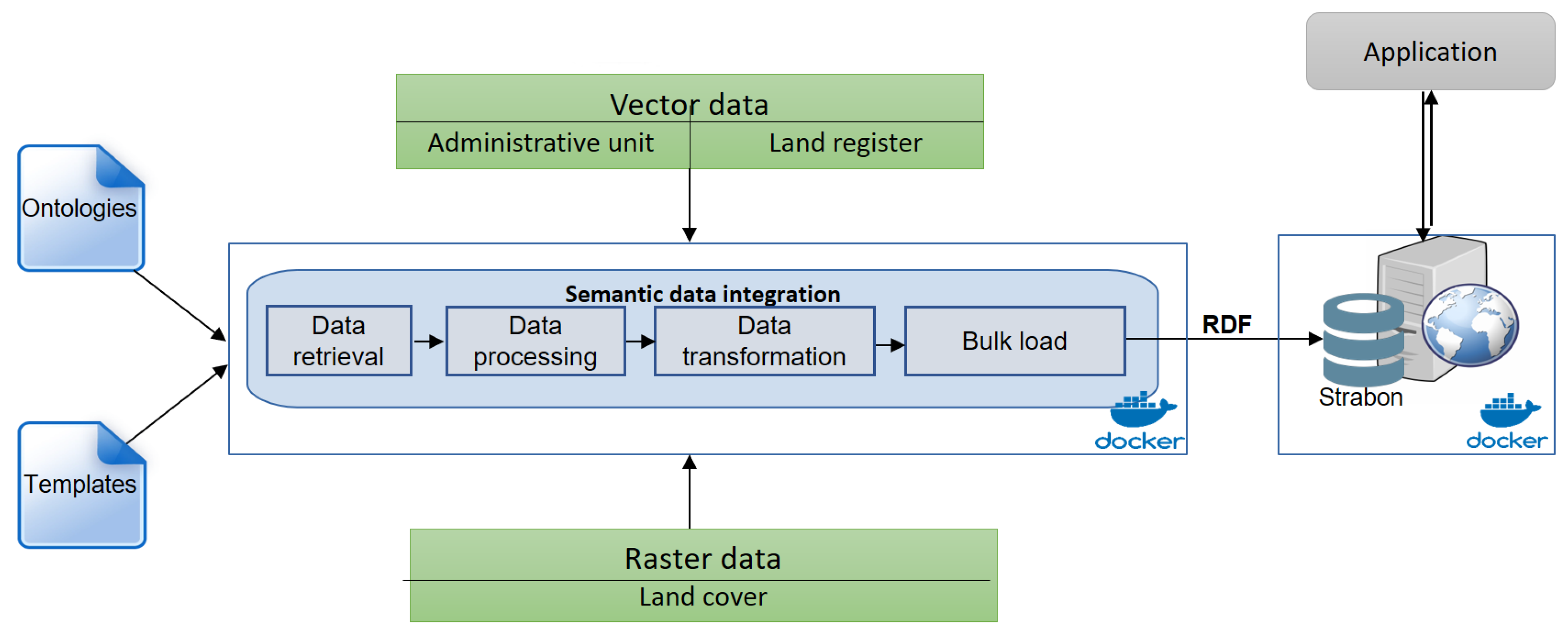 Application

Vector data
Administrative unit
Land register

Ontologies

Templates

Semantic data integration
Data retrieval
Data processing
Data transformation
Bulk load

docker

RDF

Strabon

docker

Raster data
Land cover